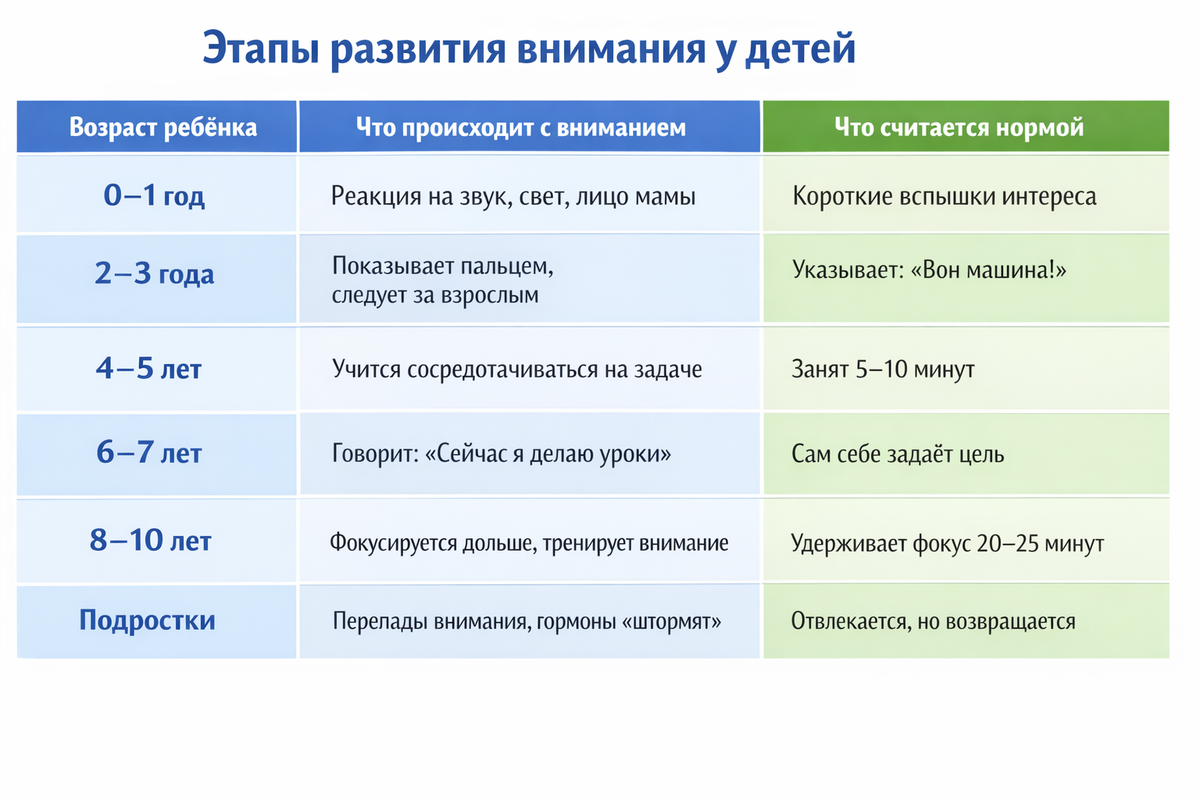 Этапы развития внимания у детей

| Возраст ребёнка | Что происходит с вниманием | Что считается нормой |
|---|---|---|
| 0–1 год | Реакция на звук, свет, лицо мамы | Короткие вспышки интереса |
| 2–3 года | Показывает пальцем, следует за взрослым | Указывает: «Вон машина!» |
| 4–5 лет | Учится сосредотачиваться на задаче | Занят 5–10 минут |
| 6–7 лет | Говорит: «Сейчас я делаю уроки» | Сам себе задаёт цель |
| 8–10 лет | Фокусируется дольше, тренирует внимание | Удерживает фокус 20–25 минут |
| Подростки | Перепады внимания, гормоны «штормят» | Отвлекается, но возвращается |